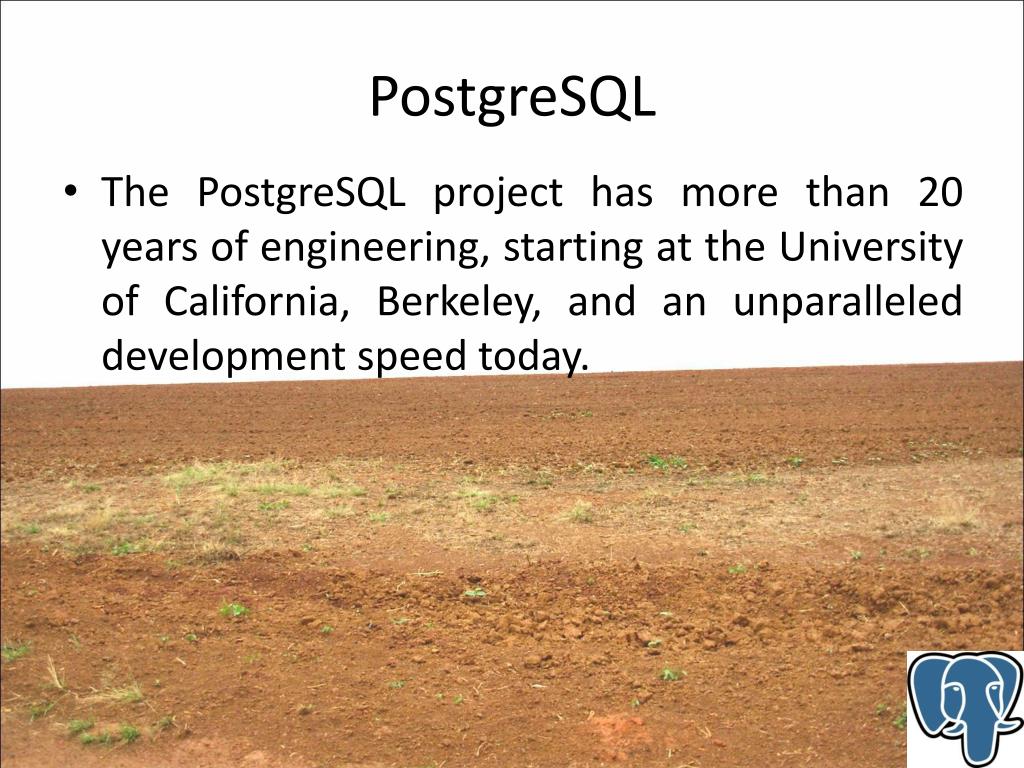 PostgreSQL

• The PostgreSQL project has more than 20 years of engineering, starting at the University of California, Berkeley, and an unparalleled development speed today.